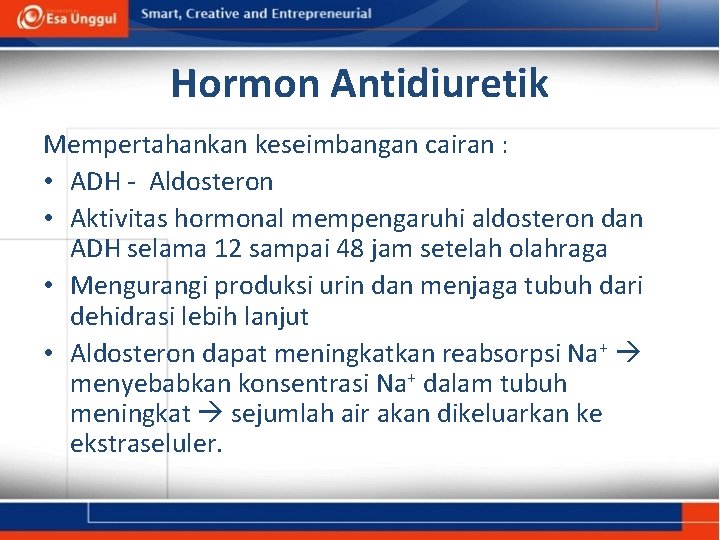 Esa Unggul

Smart, Creative and Entrepreneurial

Hormon Antidiuretik

Mempertahankan keseimbangan cairan :

• ADH - Aldosteron
• Aktivitas hormonal mempengaruhi aldosteron dan ADH selama 12 sampai 48 jam setelah olahraga
• Mengurangi produksi urin dan menjaga tubuh dari dehidrasi lebih lanjut
• Aldosteron dapat meningkatkan reabsorpsi $Na^+$ → menyebabkan konsentrasi $Na^+$ dalam tubuh meningkat → sejumlah air akan dikeluarkan ke ekstraseluler.